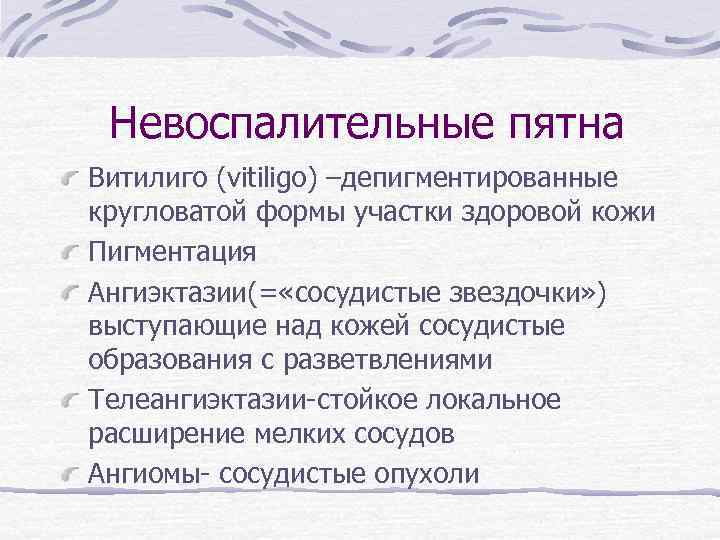 Невоспалительные пятна

Витилиго (vitiligo) –депигментированные кругловатой формы участки здоровой кожи

Пигментация

Ангиэктазии(=«сосудистые звездочки») выступающие над кожей сосудистые образования с разветвлениями

Телеангиэктазии-стойкое локальное расширение мелких сосудов

Ангиомы- сосудистые опухоли